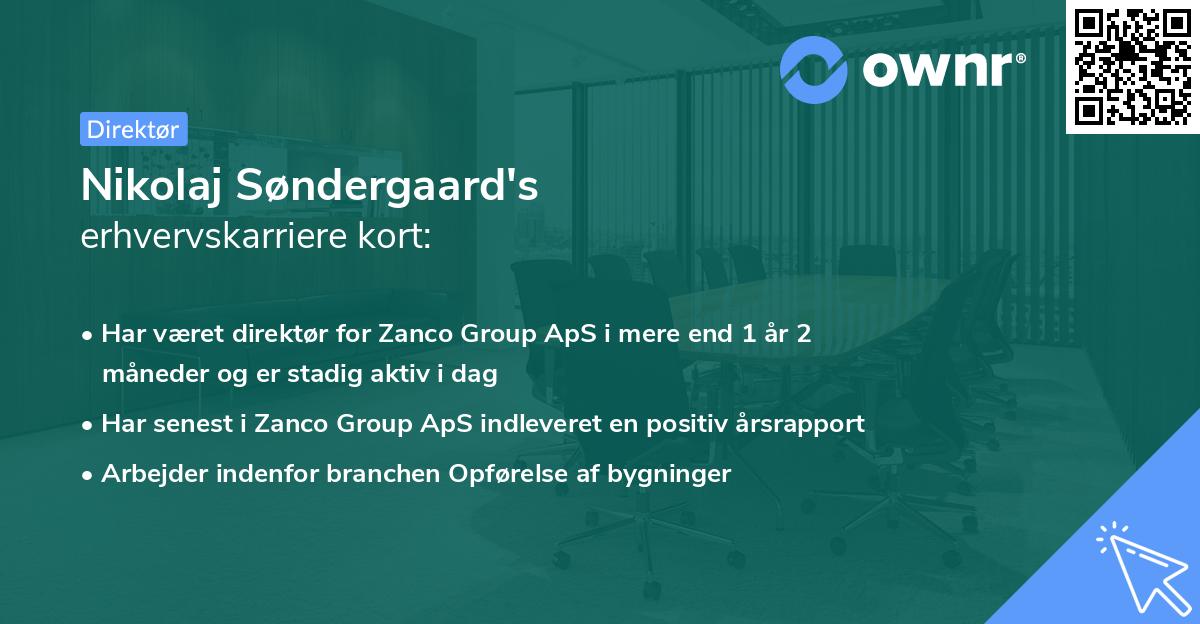 ownr®

Direktør

Nikolaj Søndergaard's
erhvervskarriere kort:

• Har været direktør for Zanco Group ApS i mere end 1 år 2 måneder og er stadig aktiv i dag

• Har senest i Zanco Group ApS indleveret en positiv årsrapport

• Arbejder indenfor branchen Opførelse af bygninger